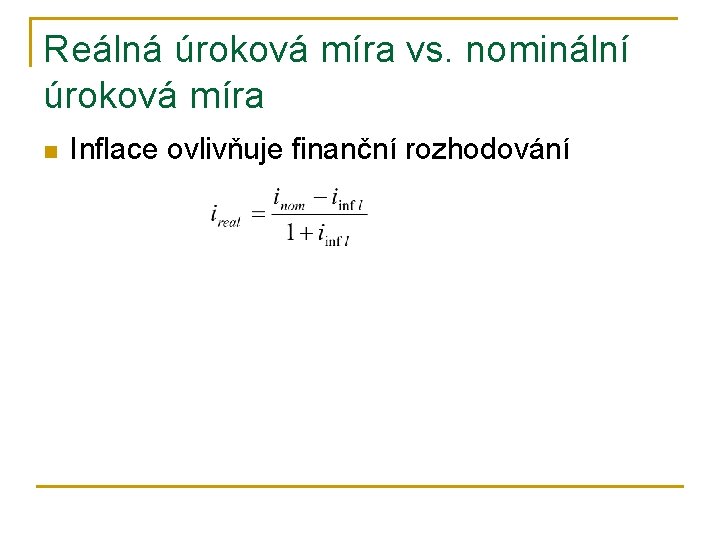 Reálná úroková míra vs. nominální úroková míra

Inflace ovlivňuje finanční rozhodování

$i_{real} = \frac{i_{nom} - i_{\inf l}}{1 + i_{\inf l}}$